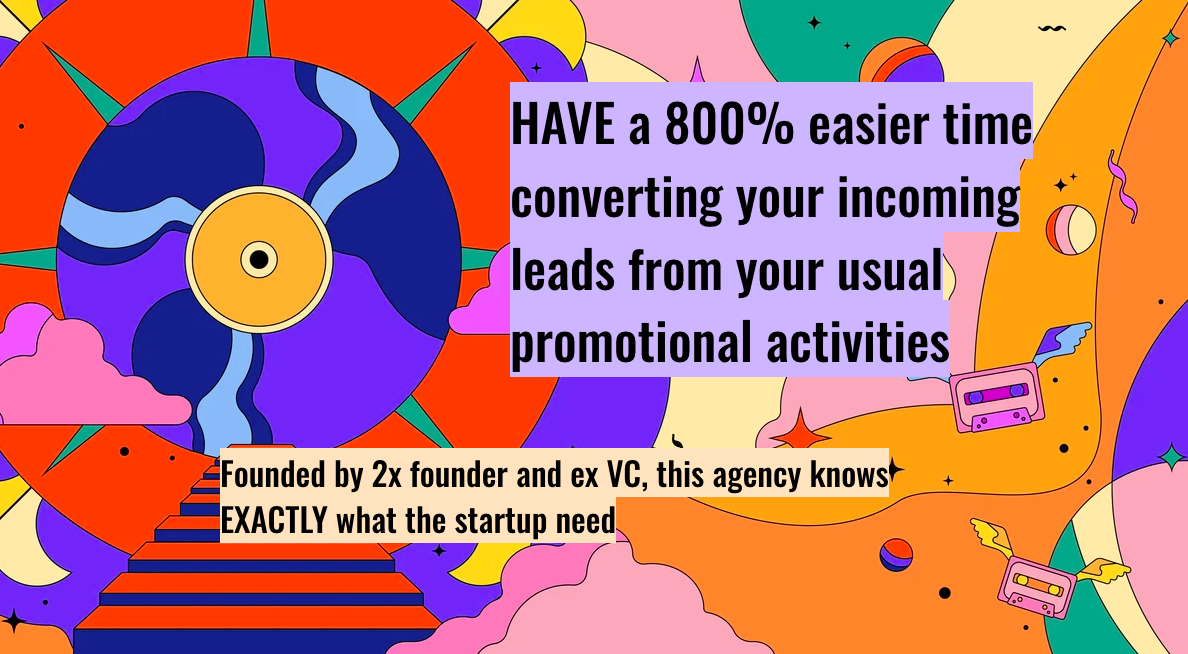 HAVE a 800% easier time converting your incoming leads from your usual promotional activities

Founded by 2x founder and ex VC, this agency knows EXACTLY what the startup need